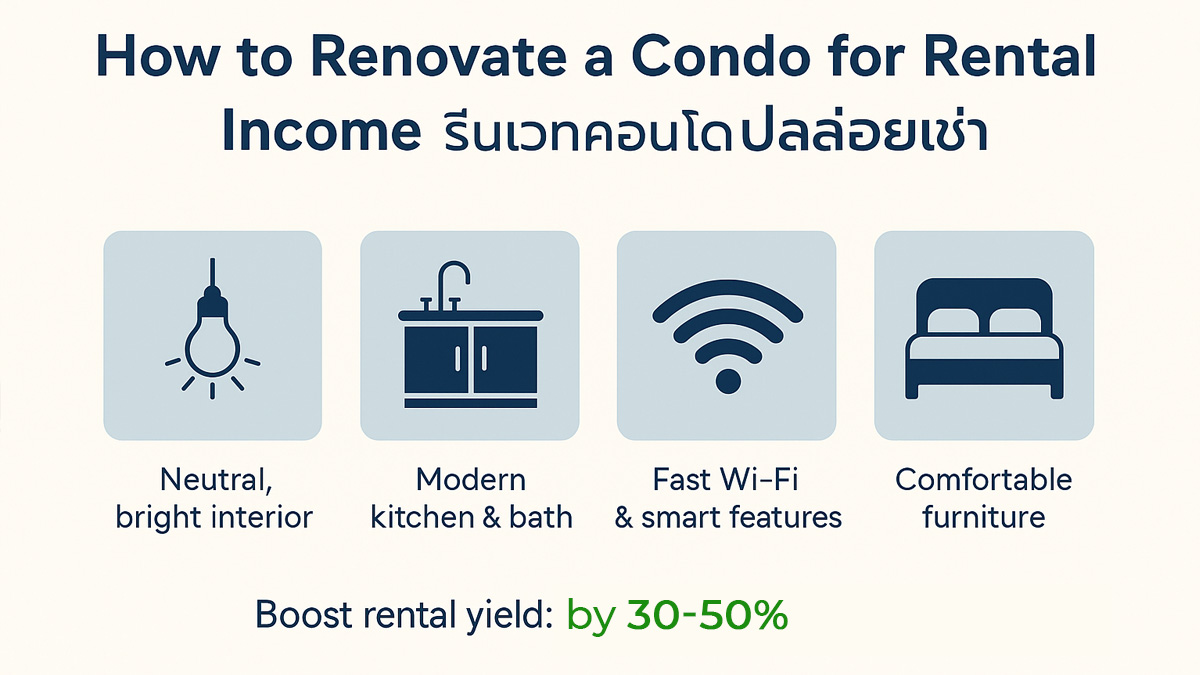 How to Renovate a Condo for Rental Income รีนเวทคอนโดปลล่อยเช่า

Neutral, bright interior

Modern kitchen & bath

Fast Wi-Fi & smart features

Comfortable furniture

Boost rental yield: by 30-50%